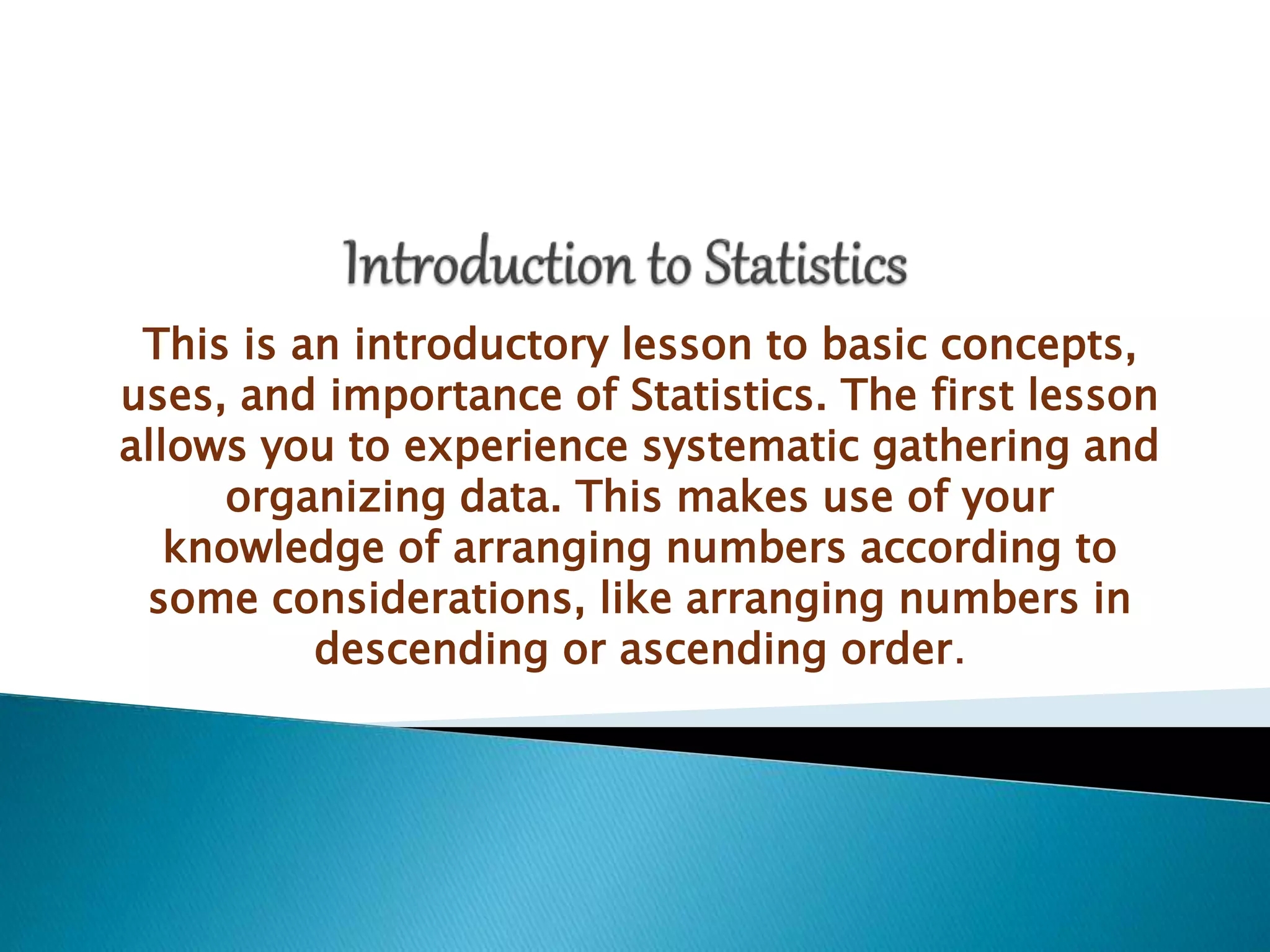 Introduction to Statistics

This is an introductory lesson to basic concepts, uses, and importance of Statistics. The first lesson allows you to experience systematic gathering and organizing data. This makes use of your knowledge of arranging numbers according to some considerations, like arranging numbers in descending or ascending order.